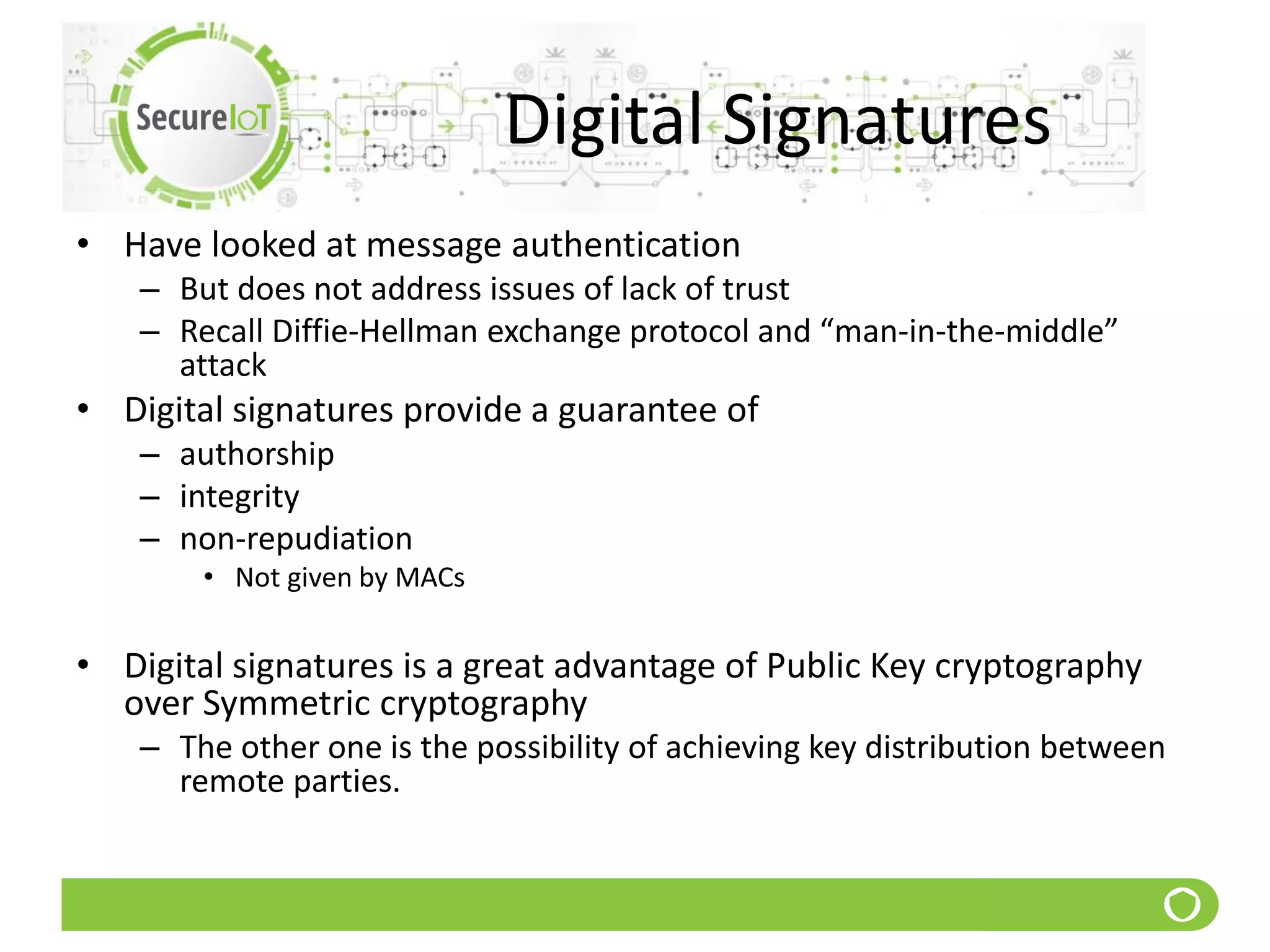 SecureIoT

Digital Signatures

• Have looked at message authentication
 – But does not address issues of lack of trust
 – Recall Diffie-Hellman exchange protocol and “man-in-the-middle” attack
• Digital signatures provide a guarantee of
 – authorship
 – integrity
 – non-repudiation
  • Not given by MACs

• Digital signatures is a great advantage of Public Key cryptography over Symmetric cryptography
 – The other one is the possibility of achieving key distribution between remote parties.